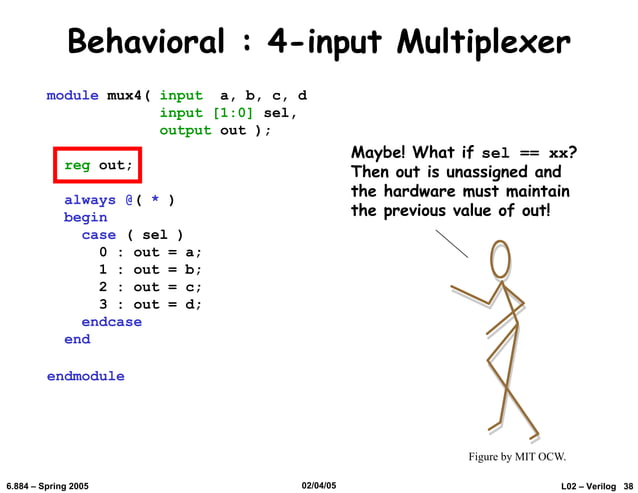 Behavioral : 4-input Multiplexer

module mux4( input a, b, c, d
             input [1:0] sel,
             output out );

  reg out;

  always @( * )
  begin
    case ( sel )
      0 : out = a;
      1 : out = b;
      2 : out = c;
      3 : out = d;
    endcase
  end

endmodule

Maybe! What if sel == xx? Then out is unassigned and the hardware must maintain the previous value of out!

Figure by MIT OCW.

6.884 – Spring 2005

02/04/05

L02 – Verilog 38